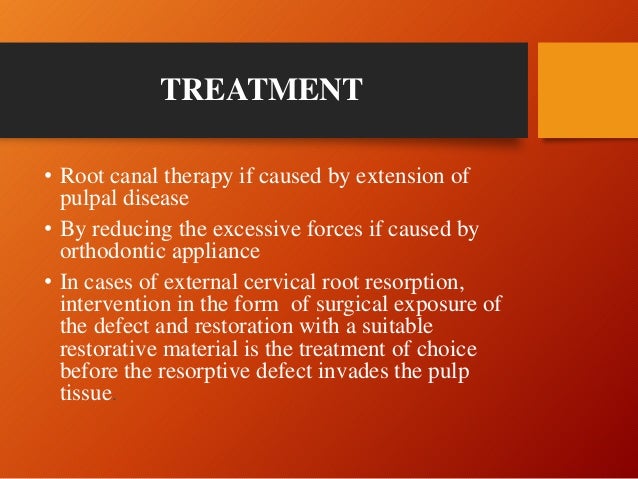 TREATMENT

• Root canal therapy if caused by extension of pulpal disease

• By reducing the excessive forces if caused by orthodontic appliance

• In cases of external cervical root resorption, intervention in the form of surgical exposure of the defect and restoration with a suitable restorative material is the treatment of choice before the resorptive defect invades the pulp tissue.